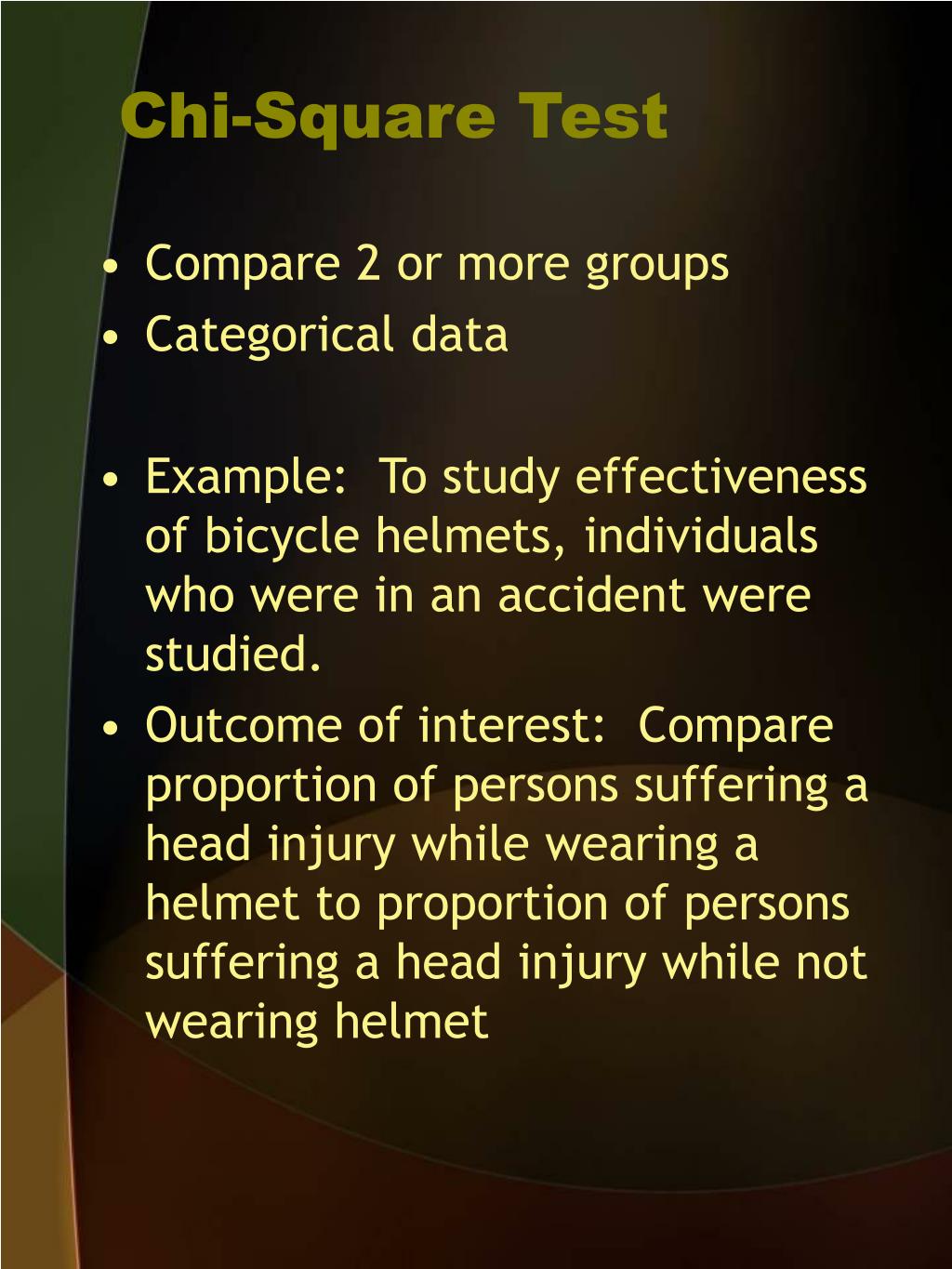 Chi-Square Test

• Compare 2 or more groups
• Categorical data

• Example: To study effectiveness of bicycle helmets, individuals who were in an accident were studied.
• Outcome of interest: Compare proportion of persons suffering a head injury while wearing a helmet to proportion of persons suffering a head injury while not wearing helmet